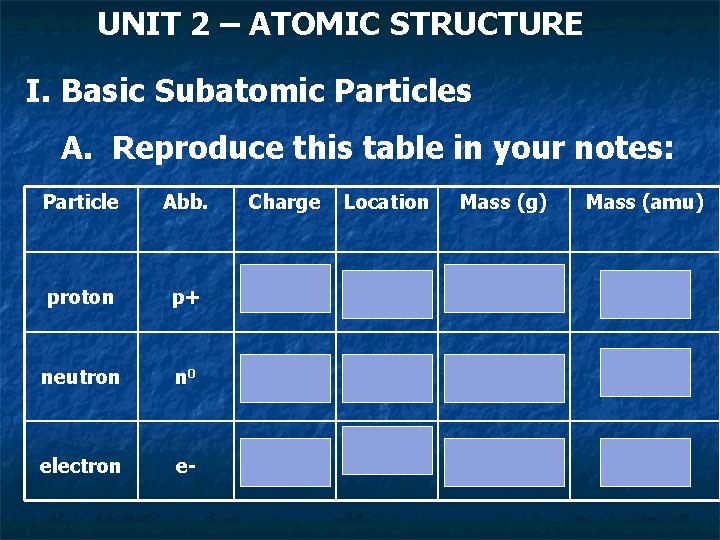 UNIT 2 – ATOMIC STRUCTURE

I. Basic Subatomic Particles

A. Reproduce this table in your notes:

| Particle | Abb. | Charge | Location | Mass (g) | Mass (amu) |
|---|---|---|---|---|---|
| proton | p+ | | | | |
| neutron | $n^0$ | | | | |
| electron | e- | | | | |